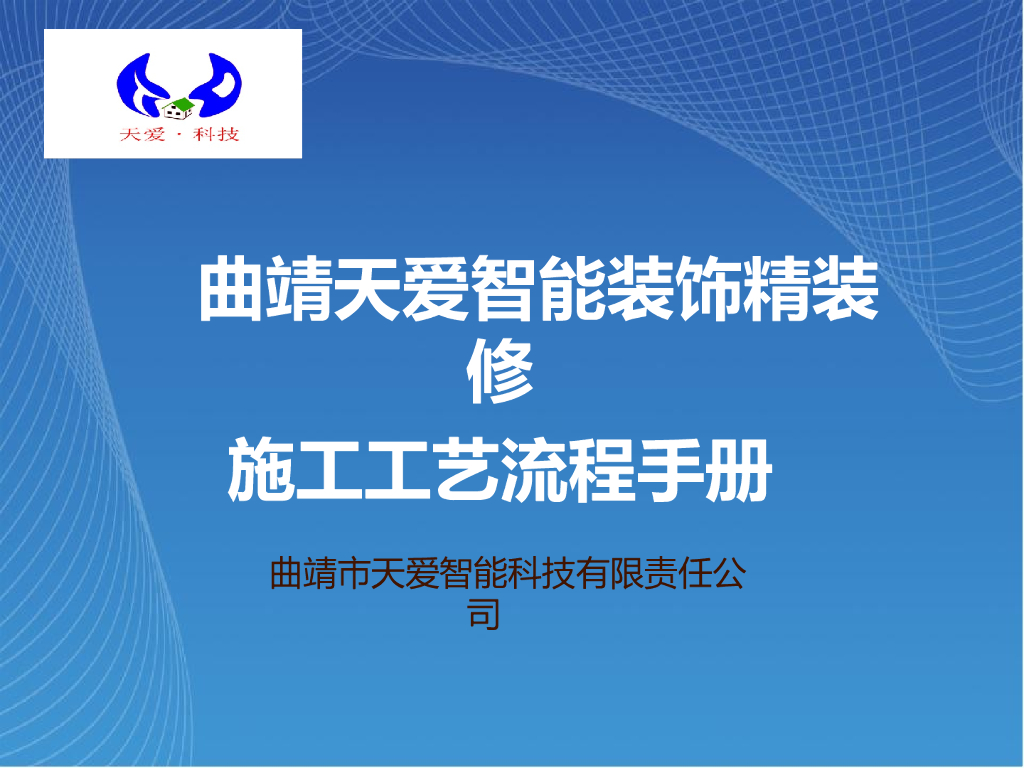 天爱 · 科技

曲靖天爱智能装饰精装修
施工工艺流程手册

曲靖市天爱智能科技有限责任公司